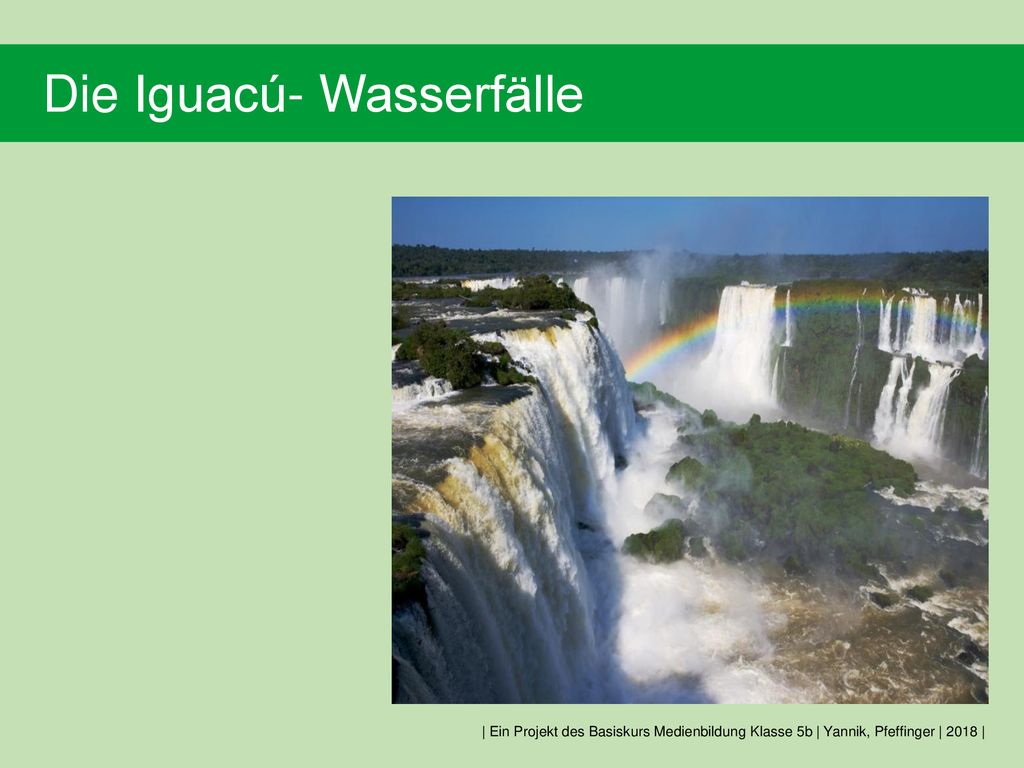 Die Iguacú- Wasserfälle

| Ein Projekt des Basiskurs Medienbildung Klasse 5b | Yannik, Pfeffinger | 2018 |